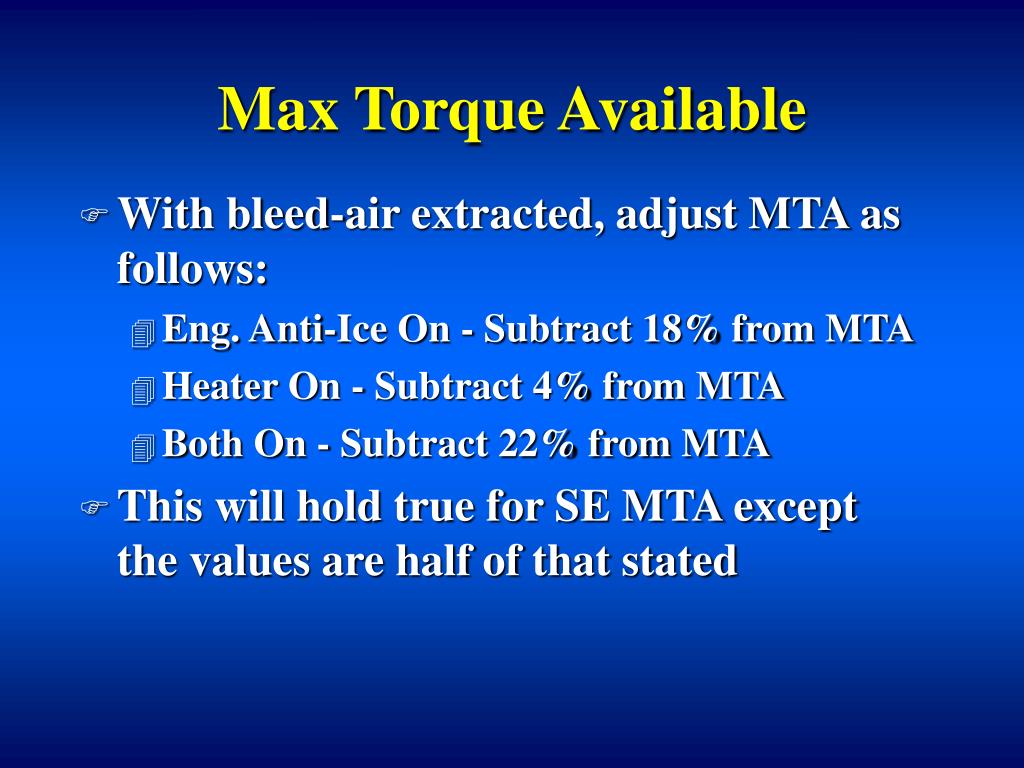 Max Torque Available

With bleed-air extracted, adjust MTA as follows:

Eng. Anti-Ice On - Subtract 18% from MTA

Heater On - Subtract 4% from MTA

Both On - Subtract 22% from MTA

This will hold true for SE MTA except the values are half of that stated